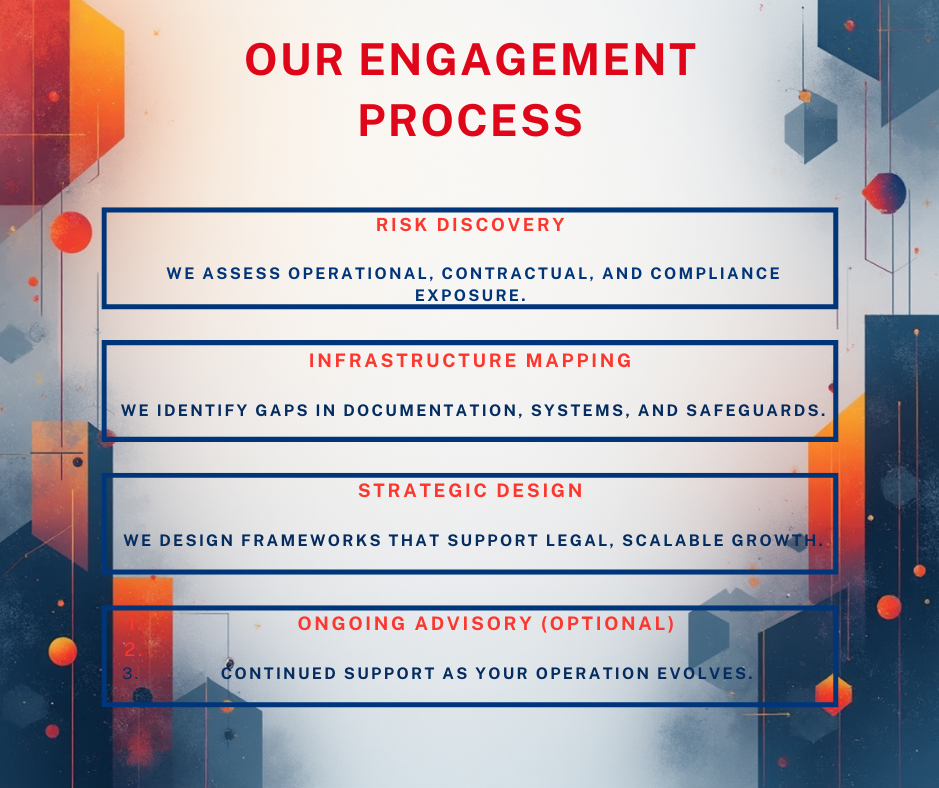 OUR ENGAGEMENT PROCESS

RISK DISCOVERY

WE ASSESS OPERATIONAL, CONTRACTUAL, AND COMPLIANCE EXPOSURE.

INFRASTRUCTURE MAPPING

WE IDENTIFY GAPS IN DOCUMENTATION, SYSTEMS, AND SAFEGUARDS.

STRATEGIC DESIGN

WE DESIGN FRAMEWORKS THAT SUPPORT LEGAL, SCALABLE GROWTH.

1.
ONGOING ADVISORY (OPTIONAL)
2.
3.
CONTINUED SUPPORT AS YOUR OPERATION EVOLVES.